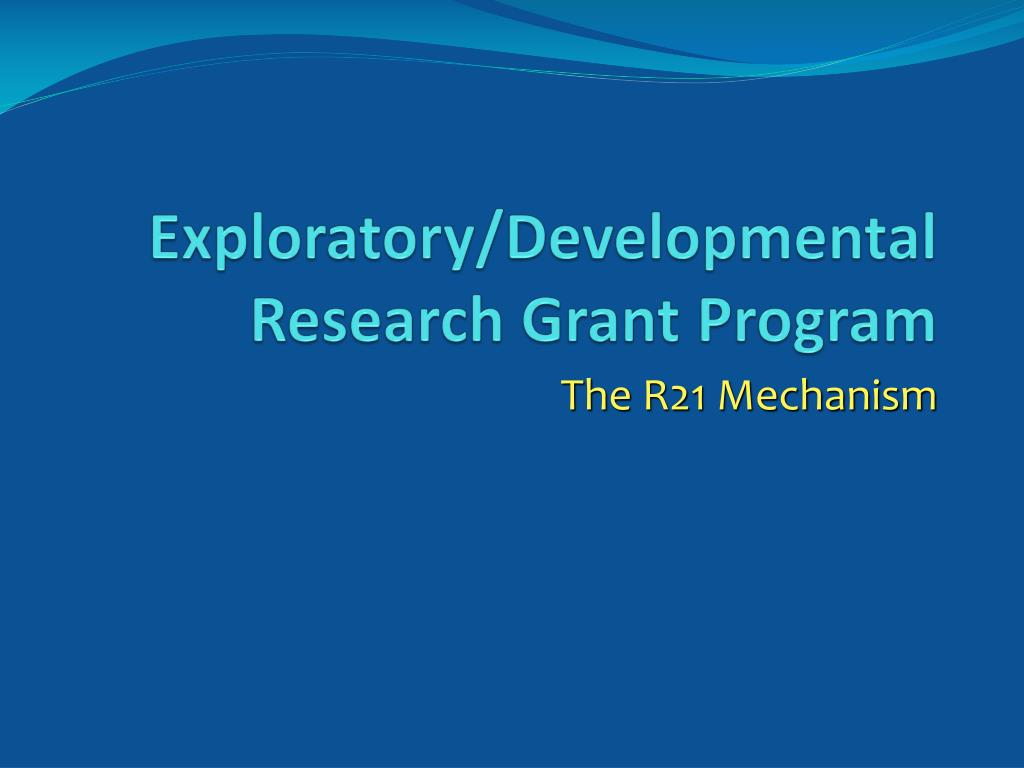 Exploratory/Developmental Research Grant Program

The R21 Mechanism